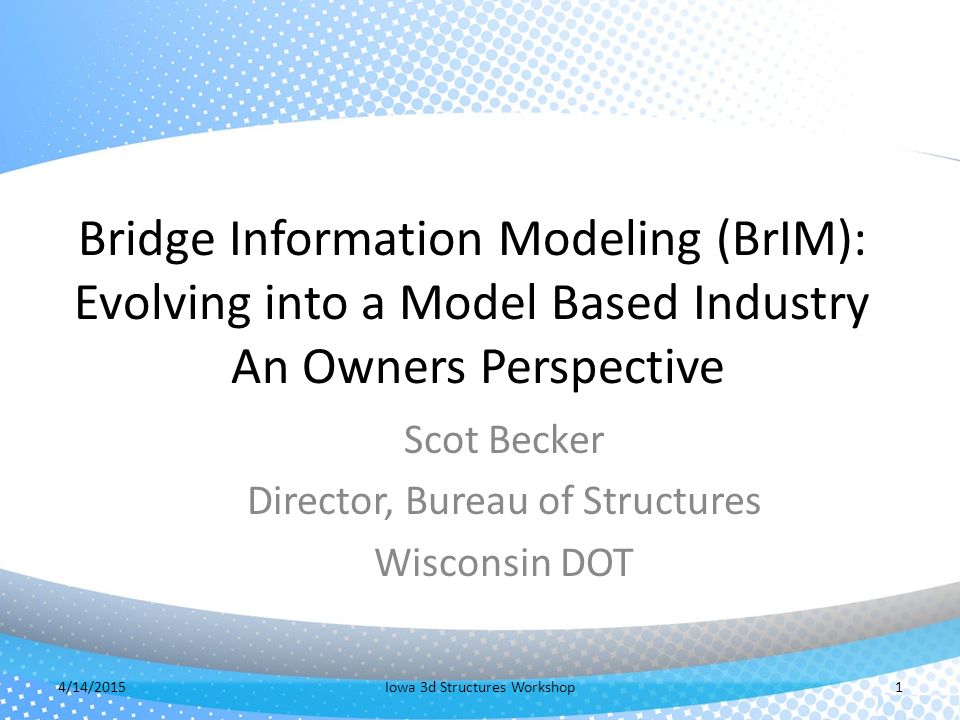 Bridge Information Modeling (BrIM): Evolving into a Model Based Industry An Owners Perspective

Scot Becker

Director, Bureau of Structures

Wisconsin DOT

4/14/2015

Iowa 3d Structures Workshop

1